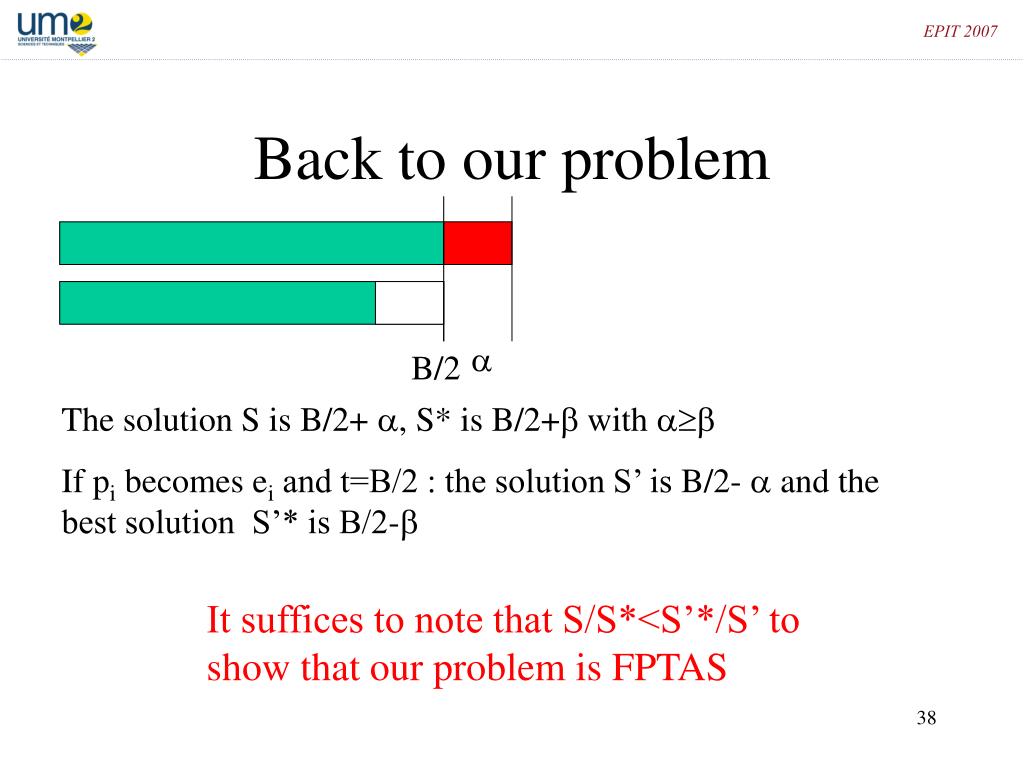 um2
UNIVERSITÉ MONTPELLIER 2
SCIENCES ET TECHNIQUES

EPIT 2007

Back to our problem

B/2 $\alpha$

The solution S is B/2+ $\alpha$, S* is B/2+$\beta$ with $\alpha \geq \beta$

If $p_i$ becomes $e_i$ and t=B/2 : the solution S' is B/2- $\alpha$ and the best solution S'* is B/2-$\beta$

It suffices to note that S/S*<S'*/S' to show that our problem is FPTAS

38